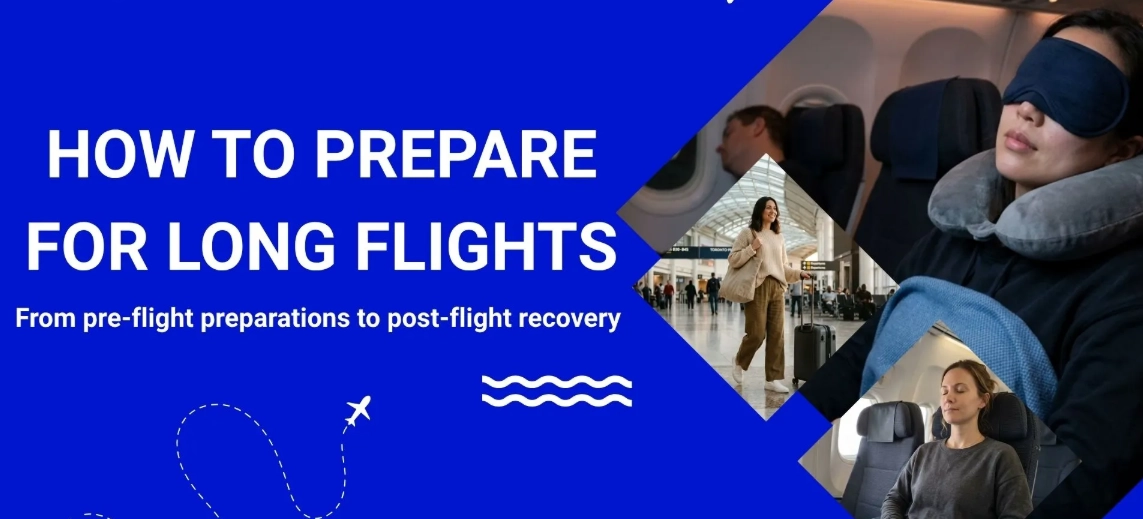 HOW TO PREPARE FOR LONG FLIGHTS

From pre-flight preparations to post-flight recovery